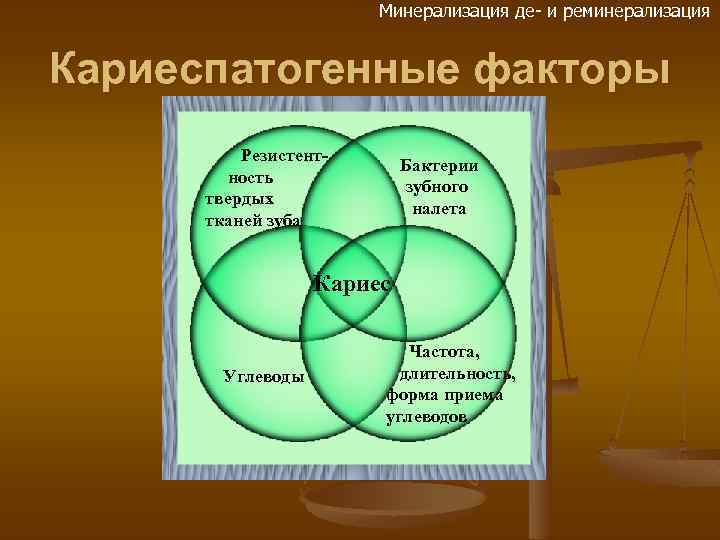 Минерализация де- и реминерализация

Кариеспатогенные факторы

Резистентность твердых тканей зуба

Бактерии зубного налета

Кариес

Углеводы

Частота, длительность, форма приема углеводов